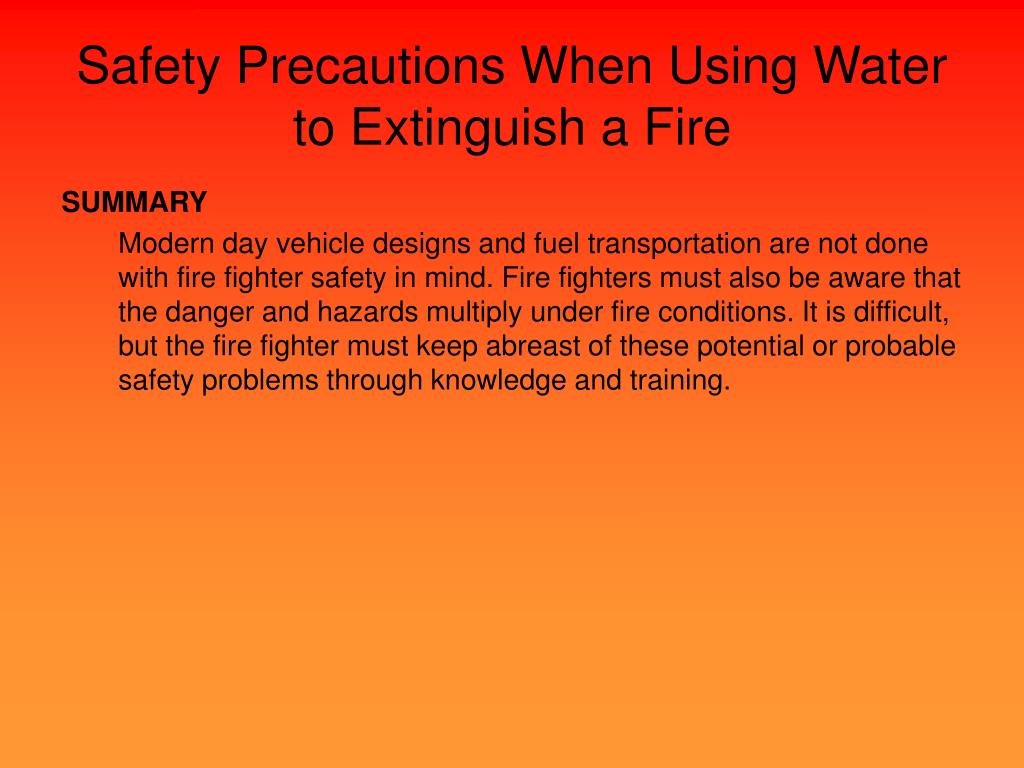 Safety Precautions When Using Water to Extinguish a Fire

SUMMARY

Modern day vehicle designs and fuel transportation are not done with fire fighter safety in mind. Fire fighters must also be aware that the danger and hazards multiply under fire conditions. It is difficult, but the fire fighter must keep abreast of these potential or probable safety problems through knowledge and training.